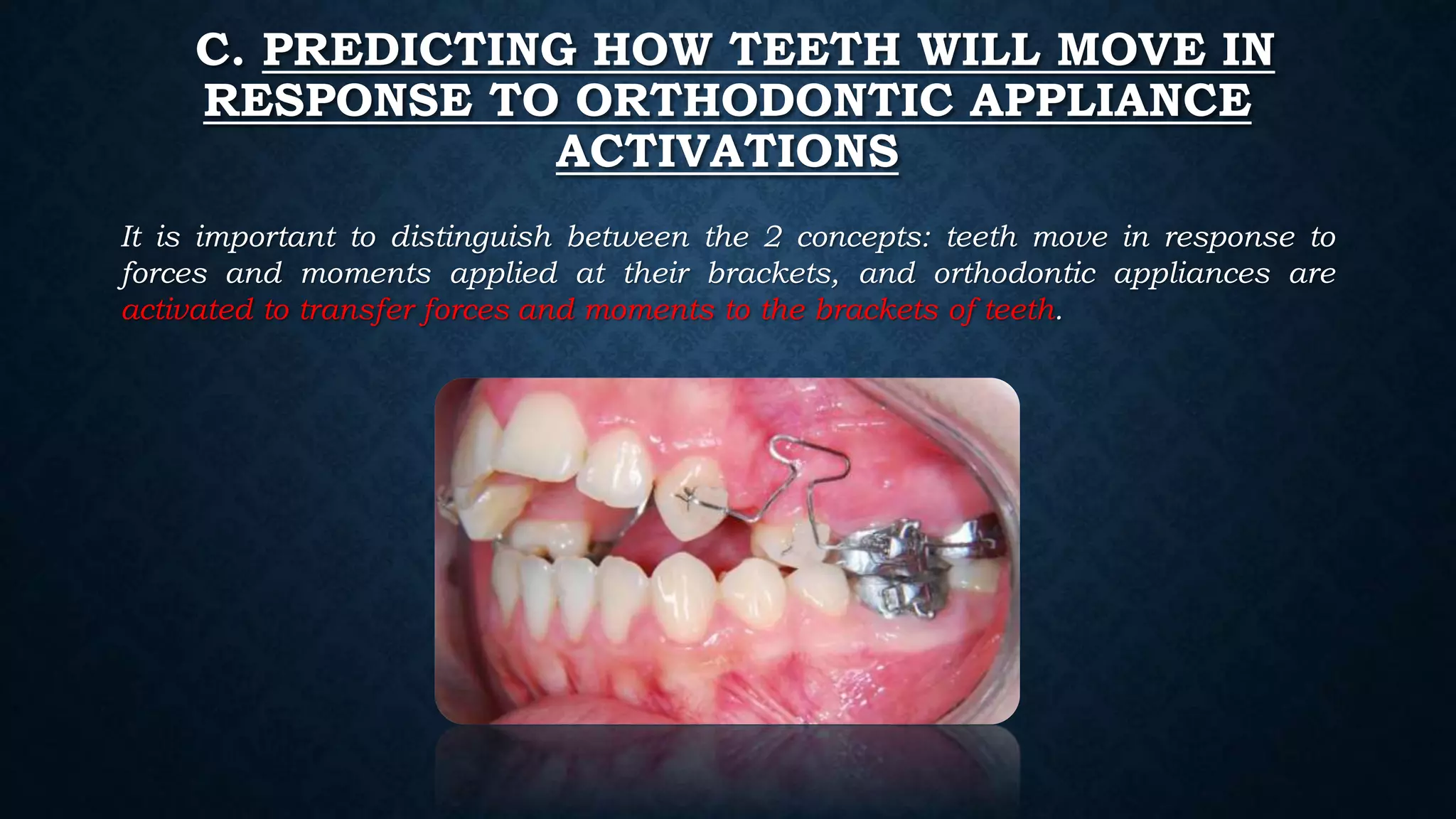 C. PREDICTING HOW TEETH WILL MOVE IN RESPONSE TO ORTHODONTIC APPLIANCE ACTIVATIONS

It is important to distinguish between the 2 concepts: teeth move in response to forces and moments applied at their brackets, and orthodontic appliances are activated to transfer forces and moments to the brackets of teeth.